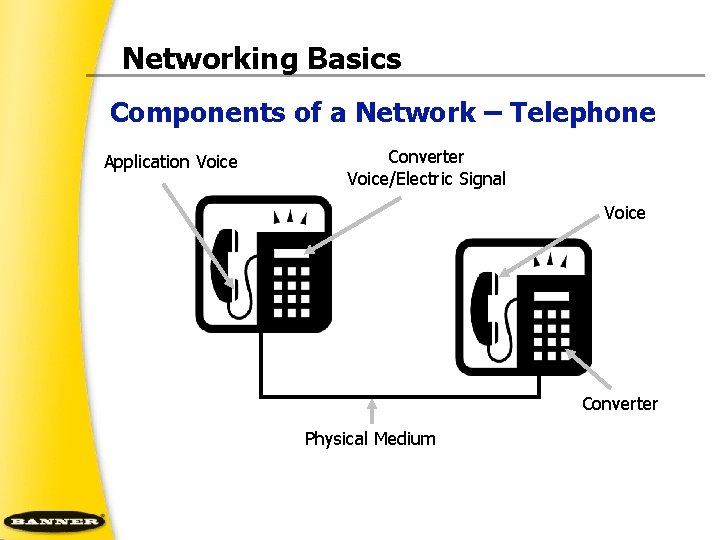 Networking Basics

Components of a Network – Telephone

Application Voice

Converter
Voice/Electric Signal

Voice

Converter

Physical Medium

BANNER